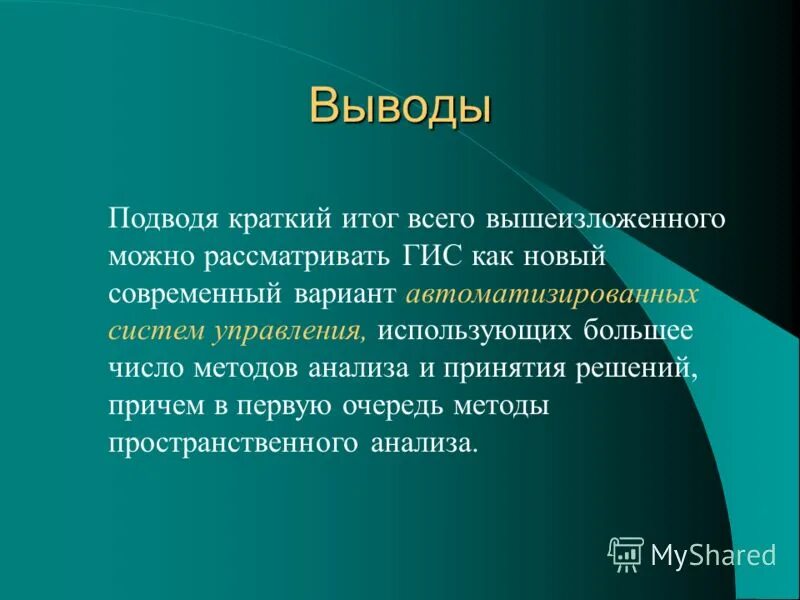 Выводы

Подводя краткий итог всего вышеизложенного можно рассматривать ГИС как новый современный вариант автоматизированных систем управления, использующих большее число методов анализа и принятия решений, причем в первую очередь методы пространственного анализа.

MyShared